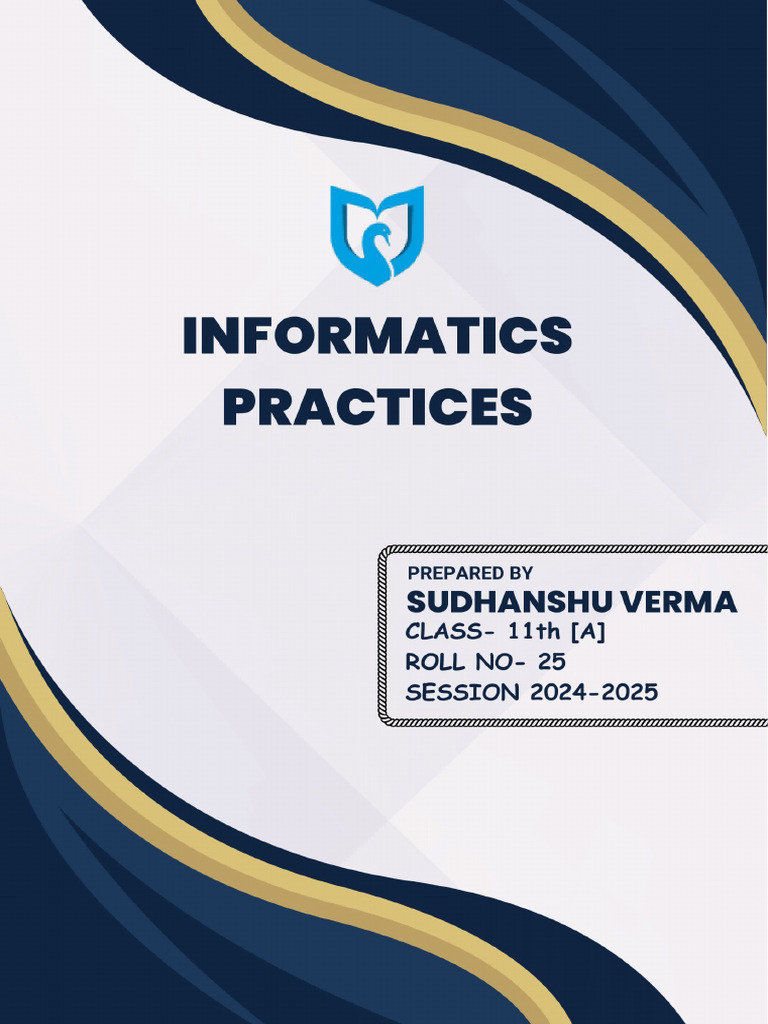 INFORMATICS PRACTICES

PREPARED BY
SUDHANSHU VERMA
CLASS- 11th [A]
ROLL NO- 25
SESSION 2024-2025